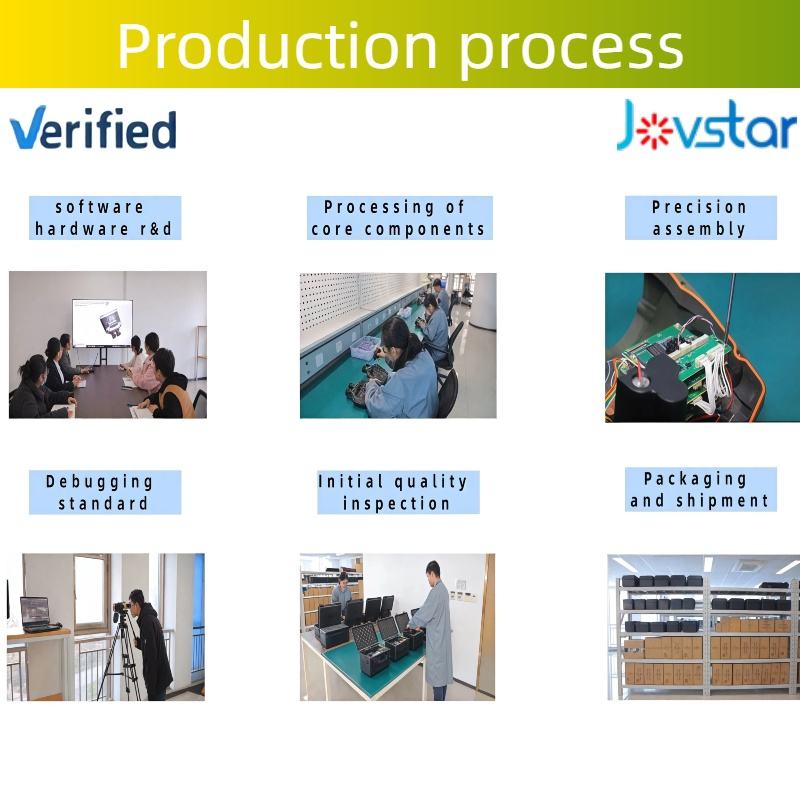 Production process

Verified

Jovstar

software hardware r&d

Processing of core components

Precision assembly

Debugging standard

Initial quality inspection

Packaging and shipment